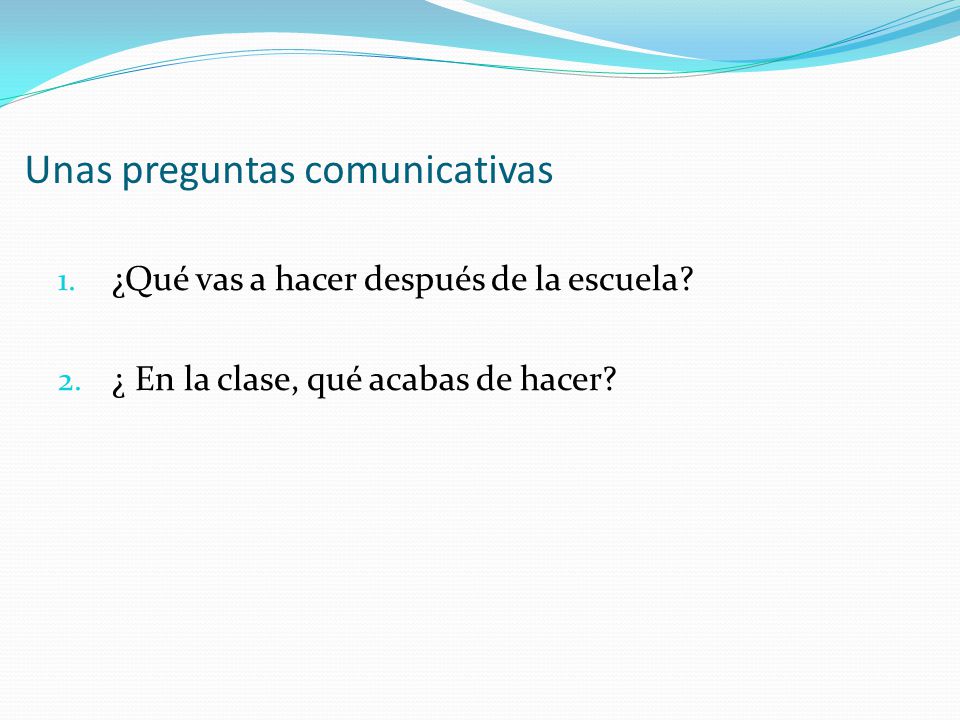 Unas preguntas comunicativas

1. ¿Qué vas a hacer después de la escuela?

2. ¿ En la clase, qué acabas de hacer?